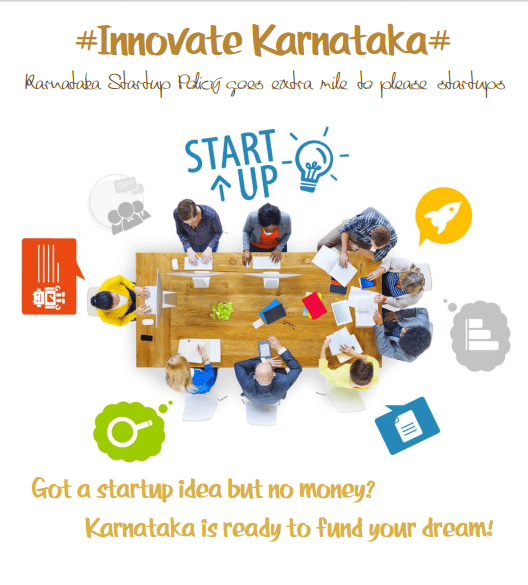 #Innovate Karnataka#

Karnataka Startup Policy goes extra mile to please startups

START UP

Got a startup idea but no money?

Karnataka is ready to fund your dream!